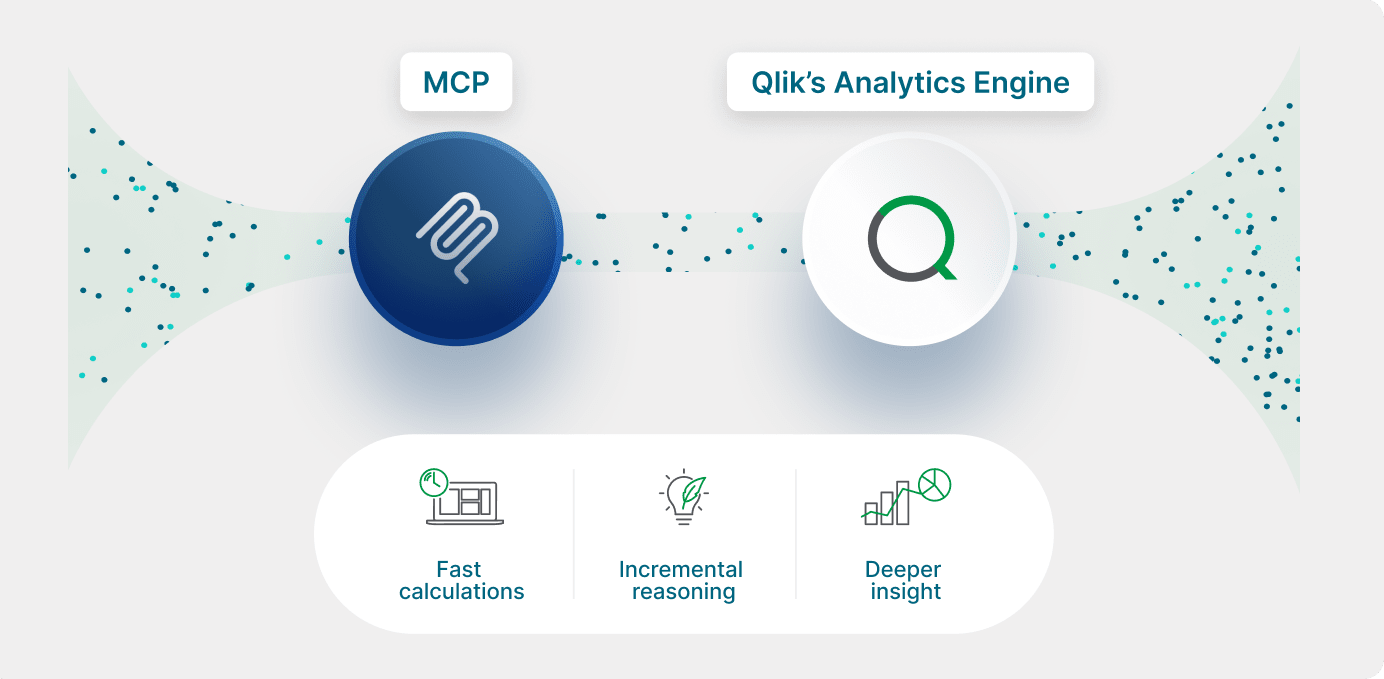 MCP

Qlik's Analytics Engine

Fast calculations

Incremental reasoning

Deeper insight